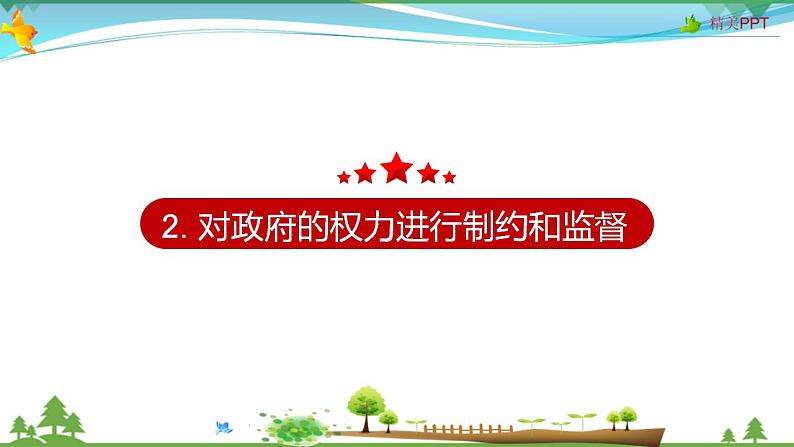 精美PPT

2. 对政府的权力进行制约和监督